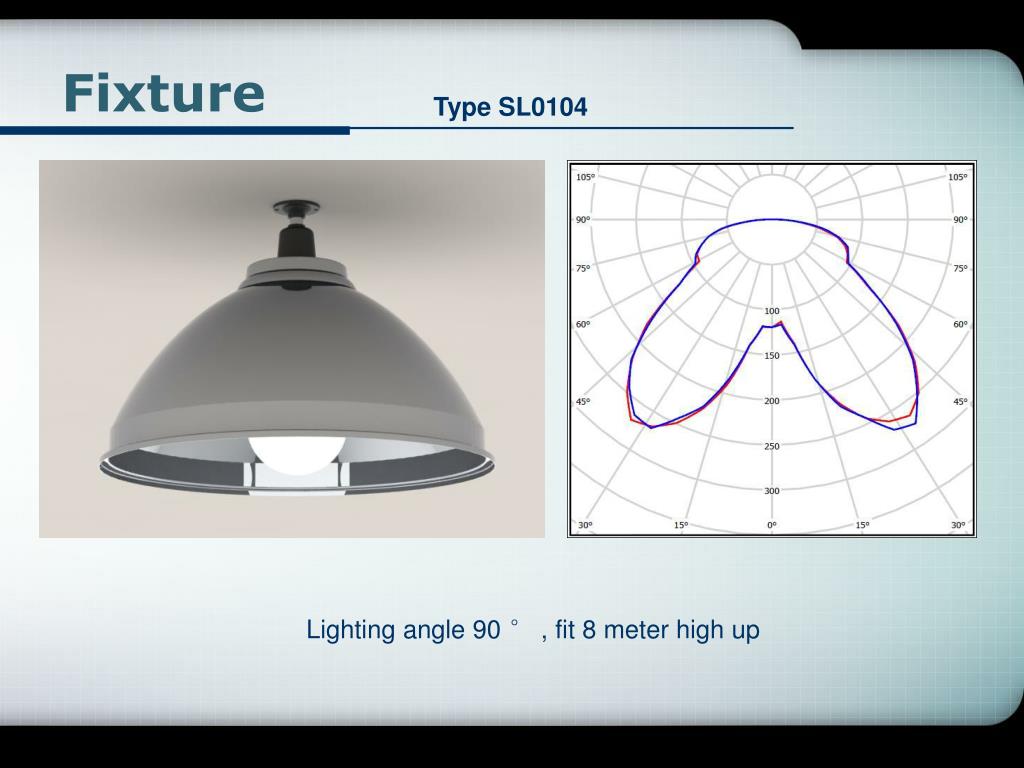 Fixture

Type SL0104

105° 105°
90° 90°
75° 75°
60° 60°
45° 45°
100
150
200
250
300
30° 15° 0° 15° 30°

Lighting angle 90 ° , fit 8 meter high up